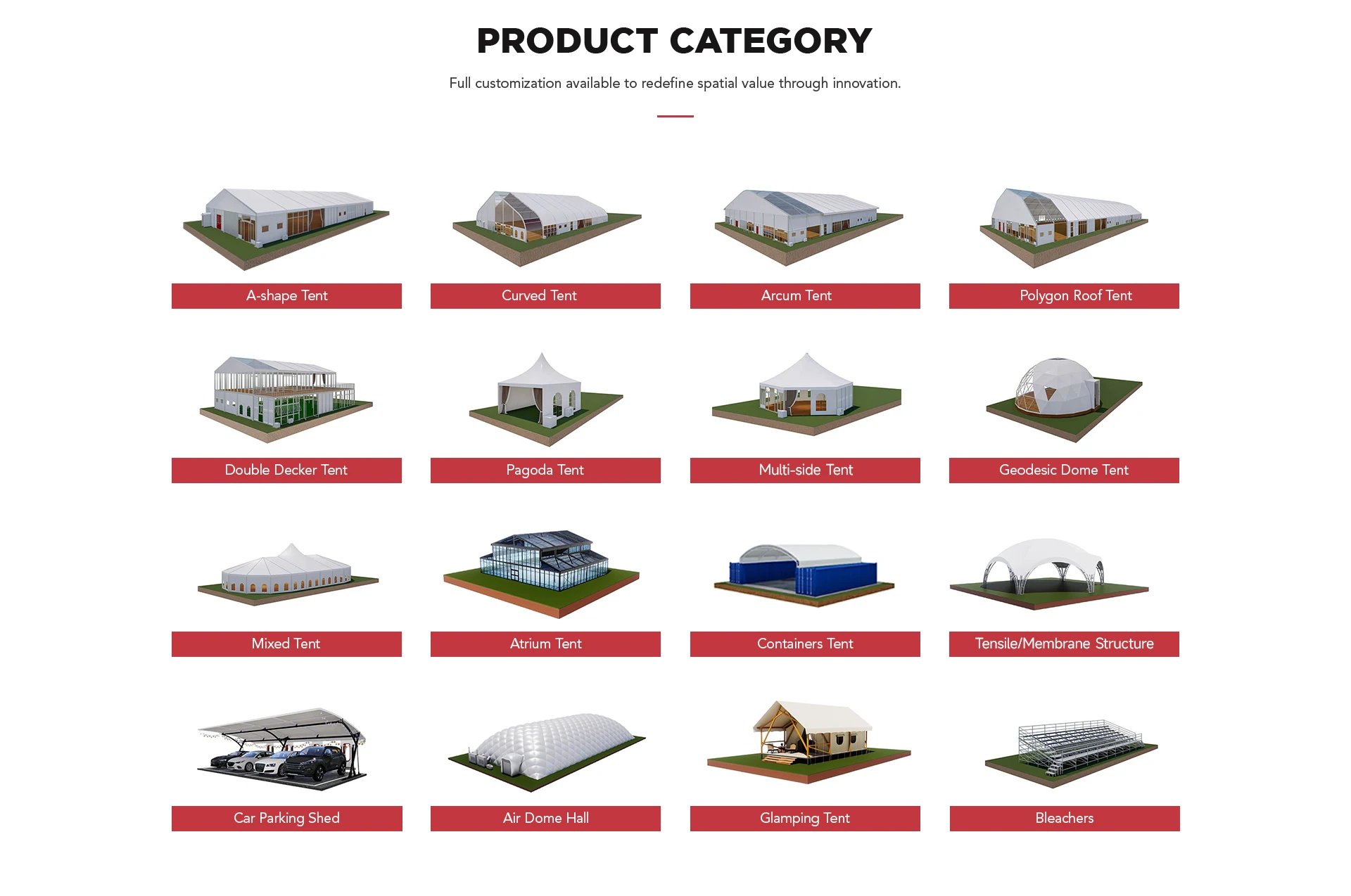 PRODUCT CATEGORY

Full customization available to redefine spatial value through innovation.

A-shape Tent

Curved Tent

Arcum Tent

Polygon Roof Tent

Double Decker Tent

Pagoda Tent

Multi-side Tent

Geodesic Dome Tent

Mixed Tent

Atrium Tent

Containers Tent

Tensile/Membrane Structure

Car Parking Shed

Air Dome Hall

Glamping Tent

Bleachers